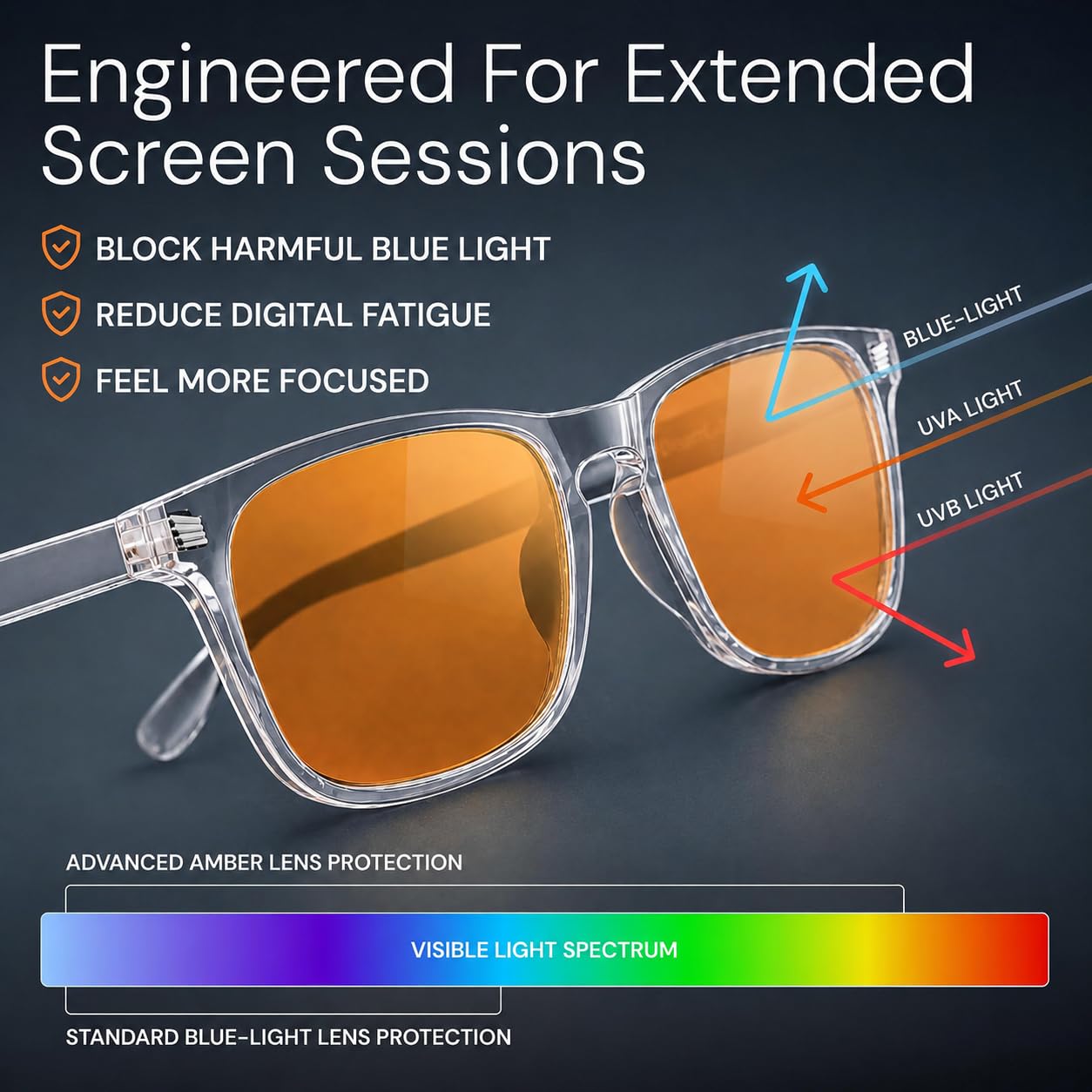 Engineered For Extended Screen Sessions

BLOCK HARMFUL BLUE LIGHT
REDUCE DIGITAL FATIGUE
FEEL MORE FOCUSED

BLUE-LIGHT
UVA LIGHT
UVB LIGHT

ADVANCED AMBER LENS PROTECTION
VISIBLE LIGHT SPECTRUM
STANDARD BLUE-LIGHT LENS PROTECTION